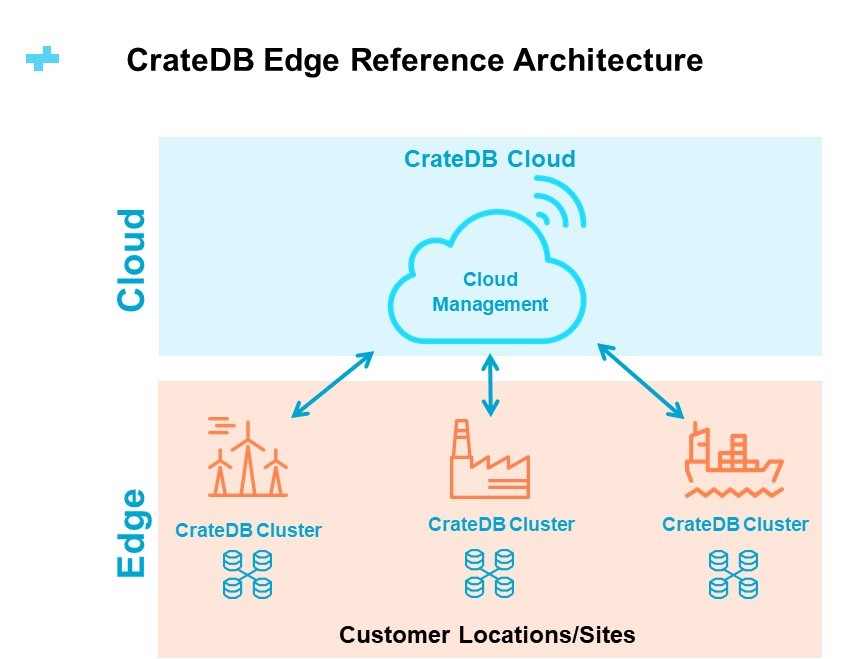 CrateDB Edge Reference Architecture

Cloud

CrateDB Cloud

Cloud Management

Edge

CrateDB Cluster

CrateDB Cluster

CrateDB Cluster

Customer Locations/Sites